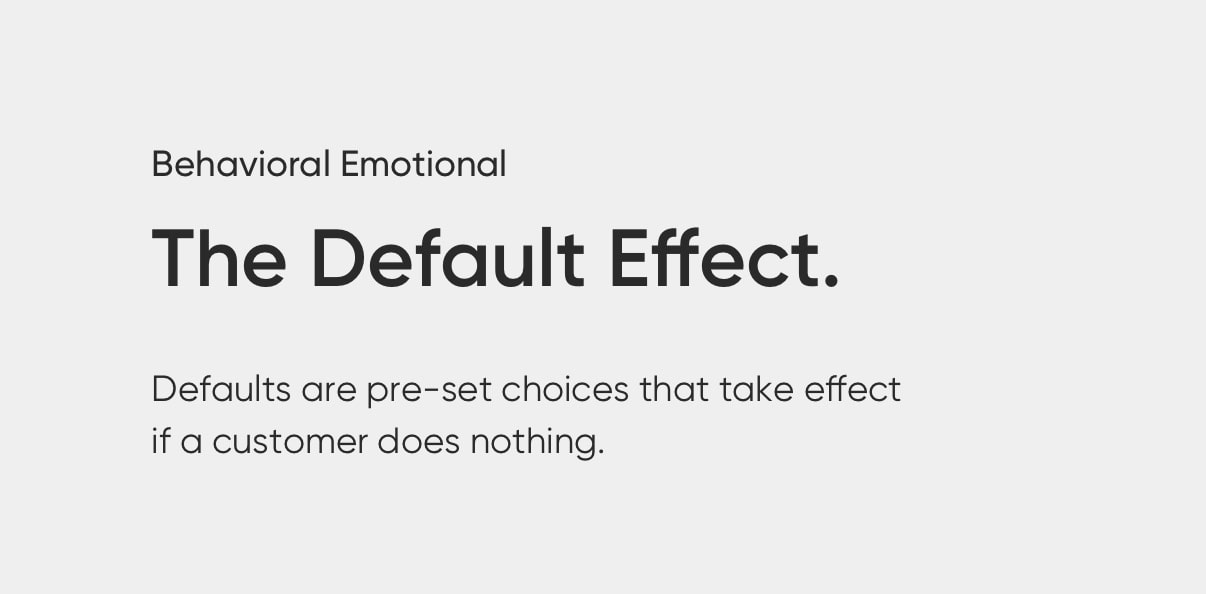 Behavioral Emotional

The Default Effect.

Defaults are pre-set choices that take effect if a customer does nothing.